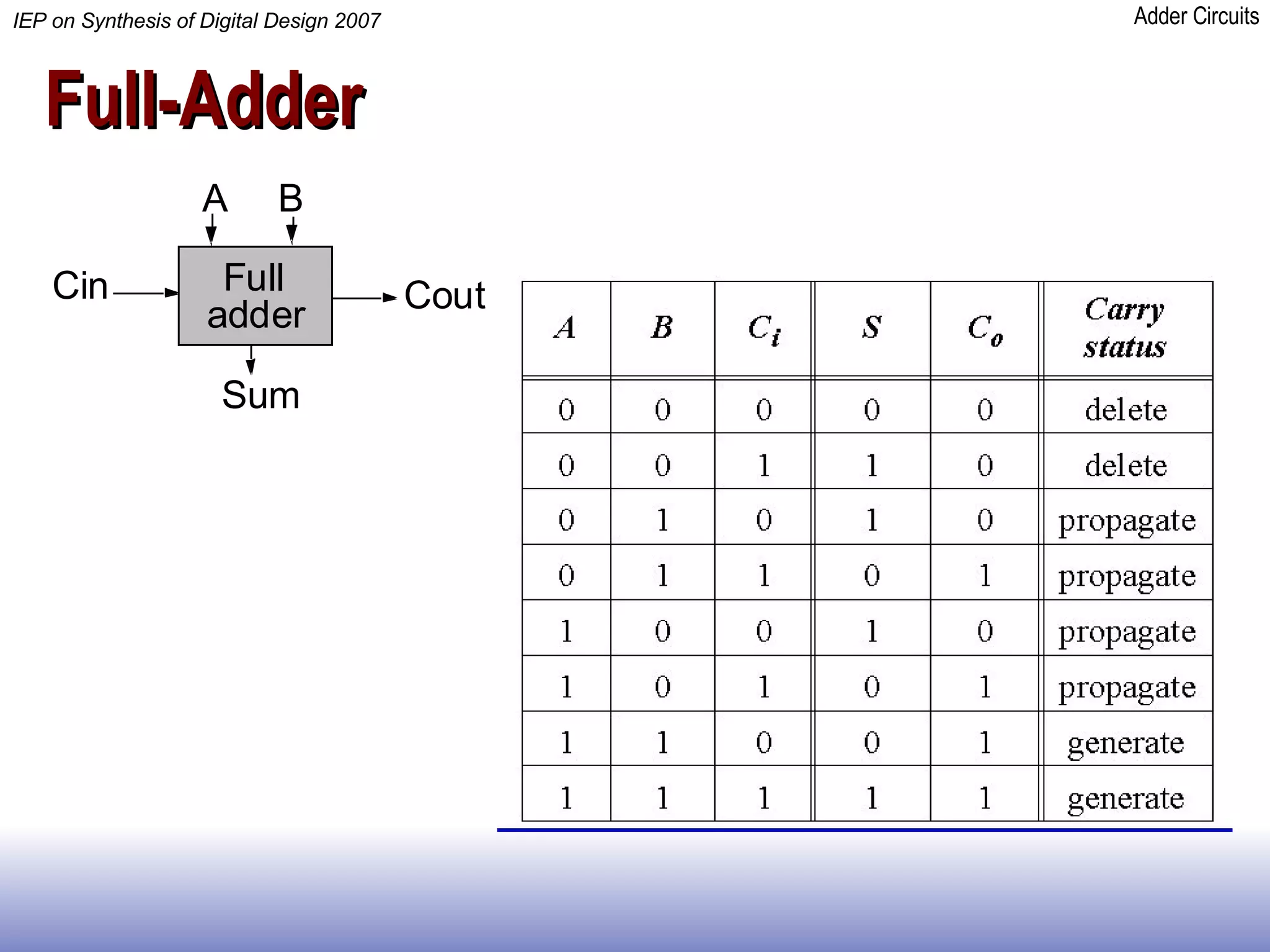 IEP on Synthesis of Digital Design 2007

Adder Circuits

Full-Adder

A B

Cin

Full adder

Cout

Sum

| $A$ | $B$ | $C_i$ | $S$ | $C_o$ | Carry status |
|---|---|---|---|---|---|
| 0 | 0 | 0 | 0 | 0 | delete |
| 0 | 0 | 1 | 1 | 0 | delete |
| 0 | 1 | 0 | 1 | 0 | propagate |
| 0 | 1 | 1 | 0 | 1 | propagate |
| 1 | 0 | 0 | 1 | 0 | propagate |
| 1 | 0 | 1 | 0 | 1 | propagate |
| 1 | 1 | 0 | 0 | 1 | generate |
| 1 | 1 | 1 | 1 | 1 | generate |